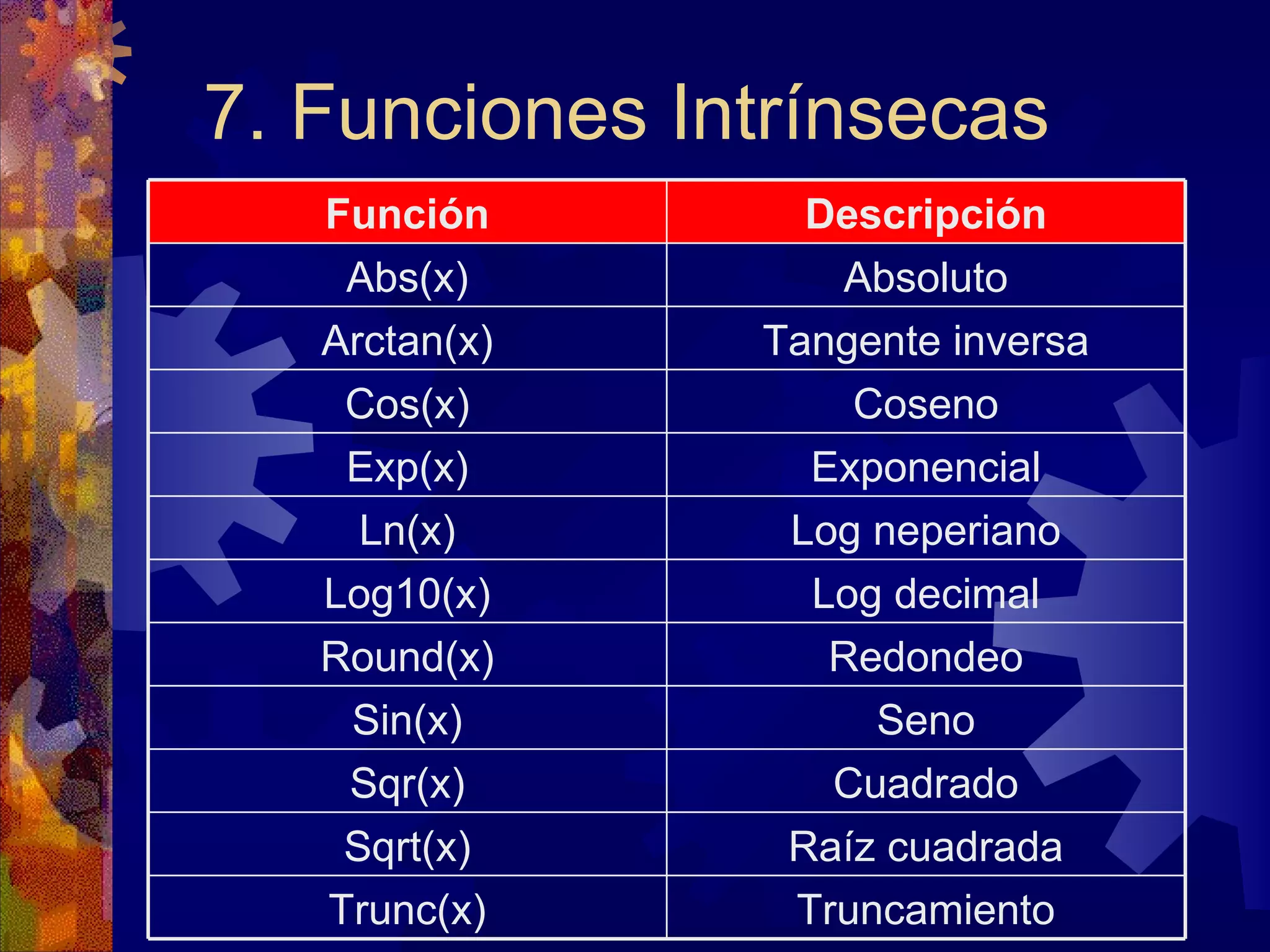 7. Funciones Intrínsecas

| Función | Descripción |
|---|---|
| Abs(x) | Absoluto |
| Arctan(x) | Tangente inversa |
| Cos(x) | Coseno |
| Exp(x) | Exponencial |
| Ln(x) | Log neperiano |
| Log10(x) | Log decimal |
| Round(x) | Redondeo |
| Sin(x) | Seno |
| Sqr(x) | Cuadrado |
| Sqrt(x) | Raíz cuadrada |
| Trunc(x) | Truncamiento |